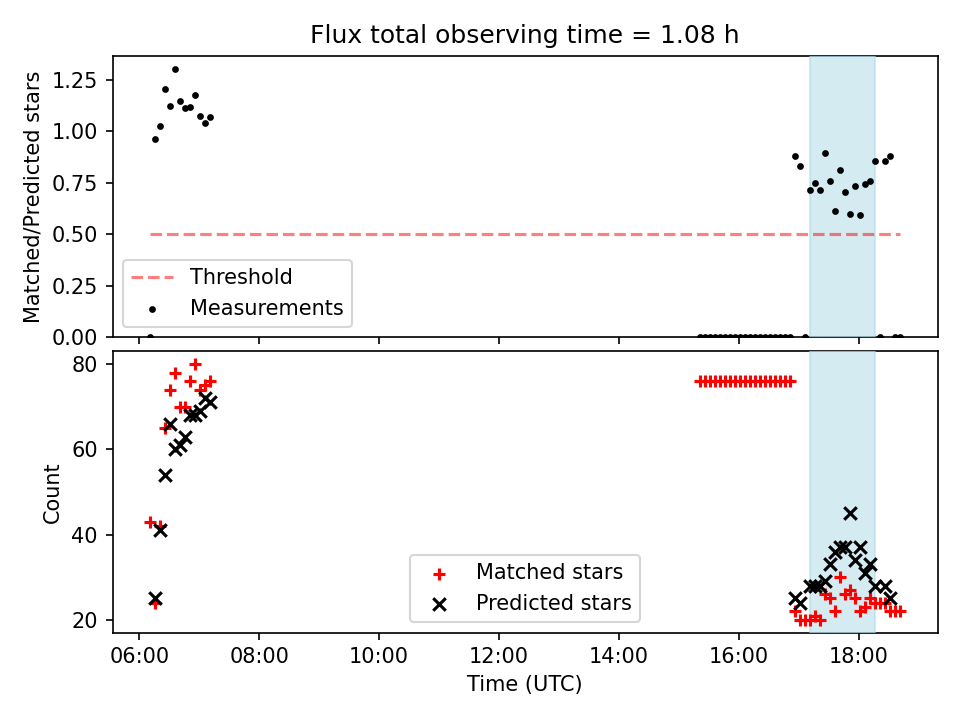 Flux total observing time = 1.08 h

Matched/Predicted stars

1.25
1.00
0.75
0.50
0.25
0.00

Threshold
Measurements

Count

80
60
40
20

Matched stars
Predicted stars

06:00 08:00 10:00 12:00 14:00 16:00 18:00

Time (UTC)